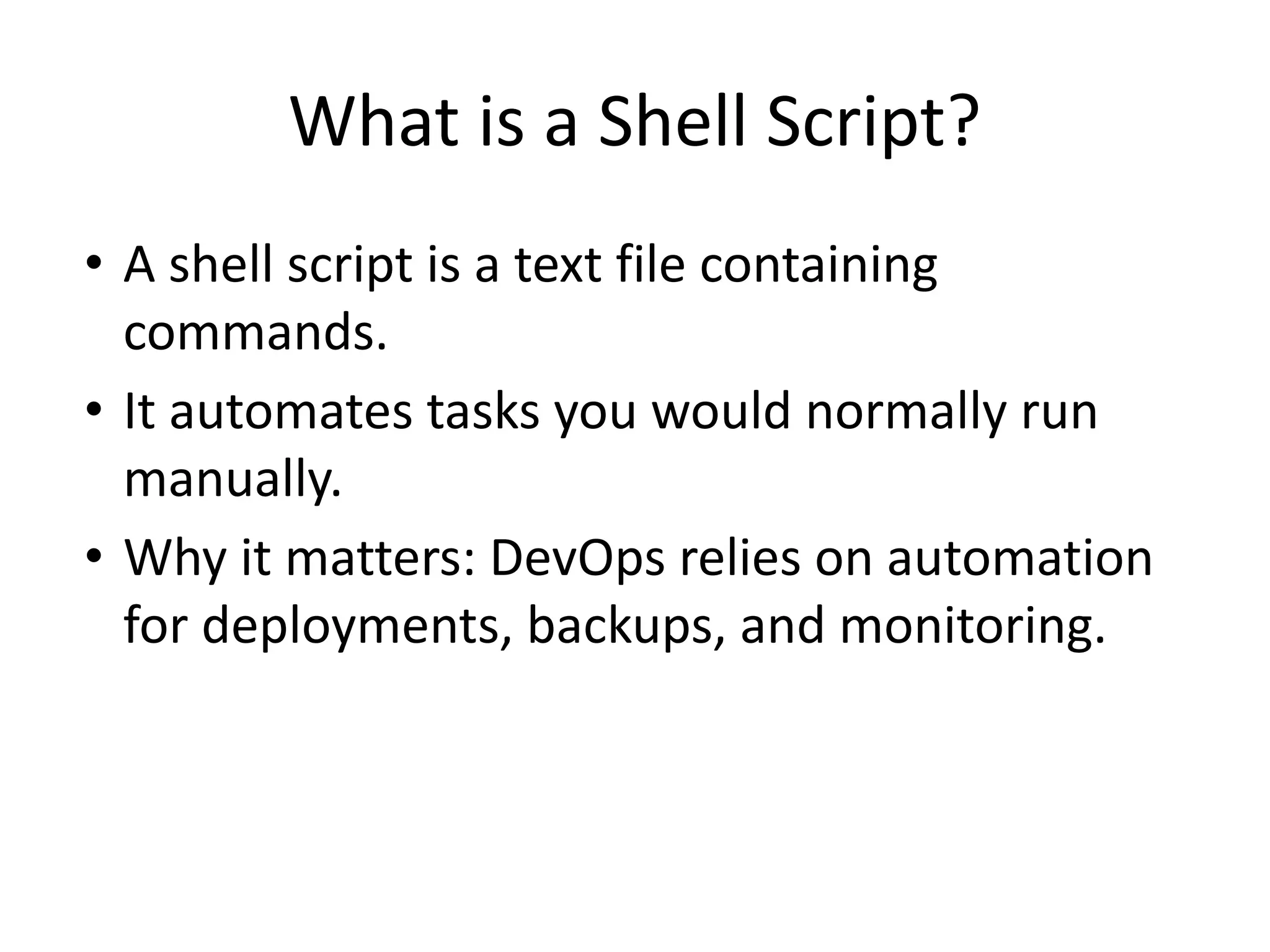 What is a Shell Script?

• A shell script is a text file containing commands.
• It automates tasks you would normally run manually.
• Why it matters: DevOps relies on automation for deployments, backups, and monitoring.